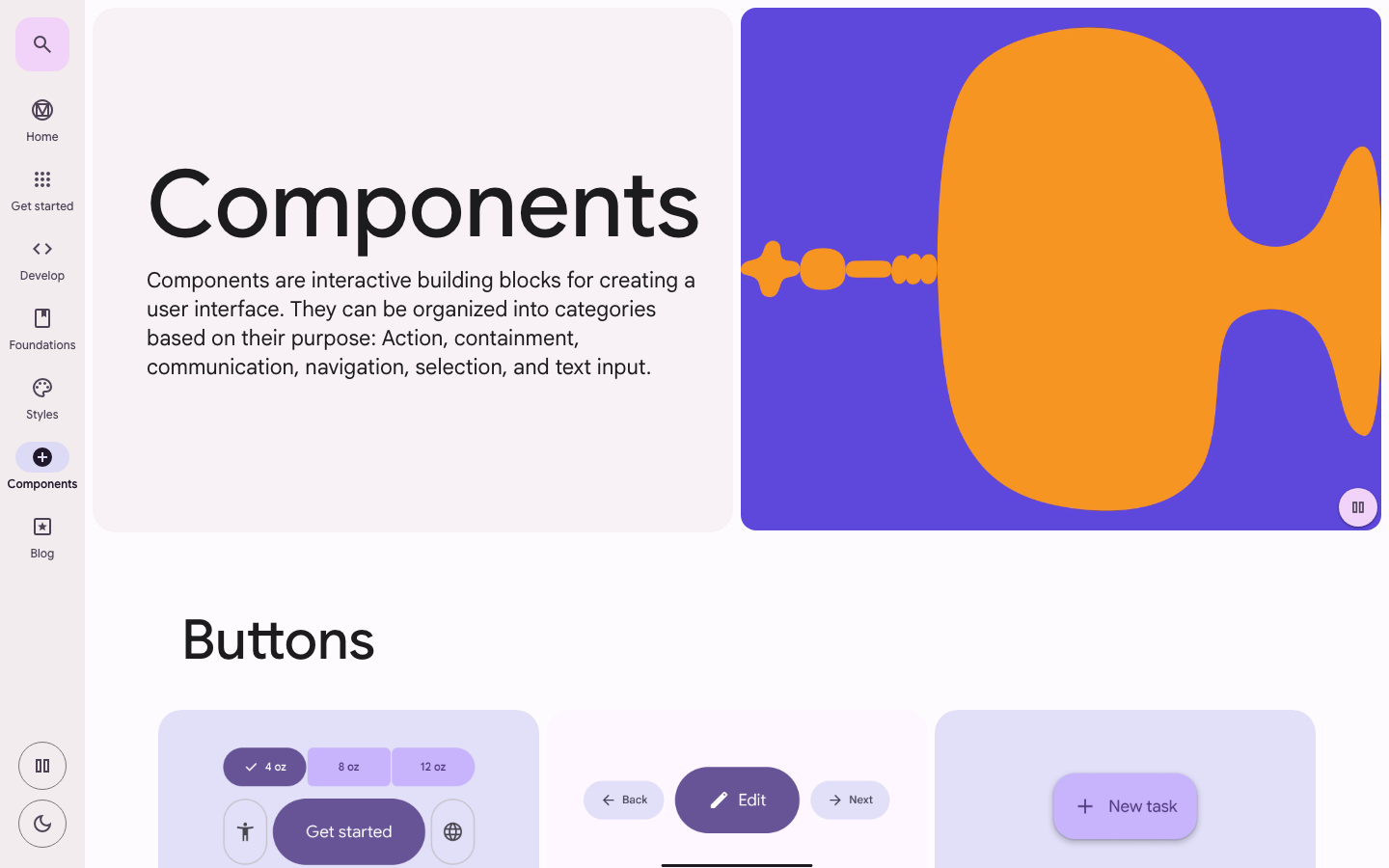 Home

Get started

Develop

Foundations

Styles

Components

Blog

Components

Components are interactive building blocks for creating a user interface. They can be organized into categories based on their purpose: Action, containment, communication, navigation, selection, and text input.

Buttons

4 oz

8 oz

12 oz

Get started

Back

Edit

Next

New task